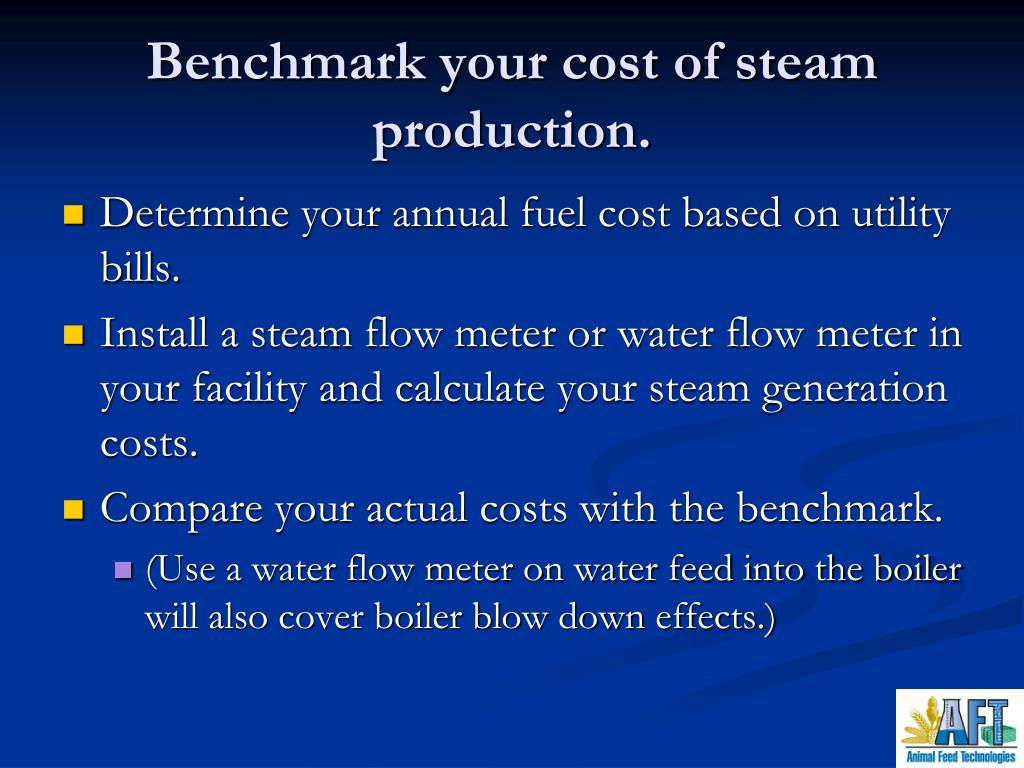 Benchmark your cost of steam production.

Determine your annual fuel cost based on utility bills.

Install a steam flow meter or water flow meter in your facility and calculate your steam generation costs.

Compare your actual costs with the benchmark.

(Use a water flow meter on water feed into the boiler will also cover boiler blow down effects.)

AFT
Animal Feed Technologies